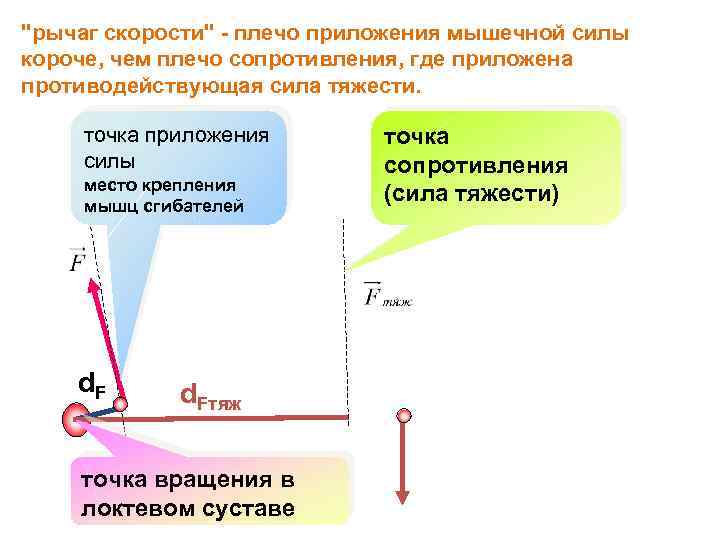 "рычаг скорости" - плечо приложения мышечной силы короче, чем плечо сопротивления, где приложена противодействующая сила тяжести.

точка приложения силы
место крепления мышц сгибателей

точка сопротивления (сила тяжести)

$\vec{F}$

$\vec{F}_{тяж}$

$d_F$

$d_{Fтяж}$

точка вращения в локтевом суставе